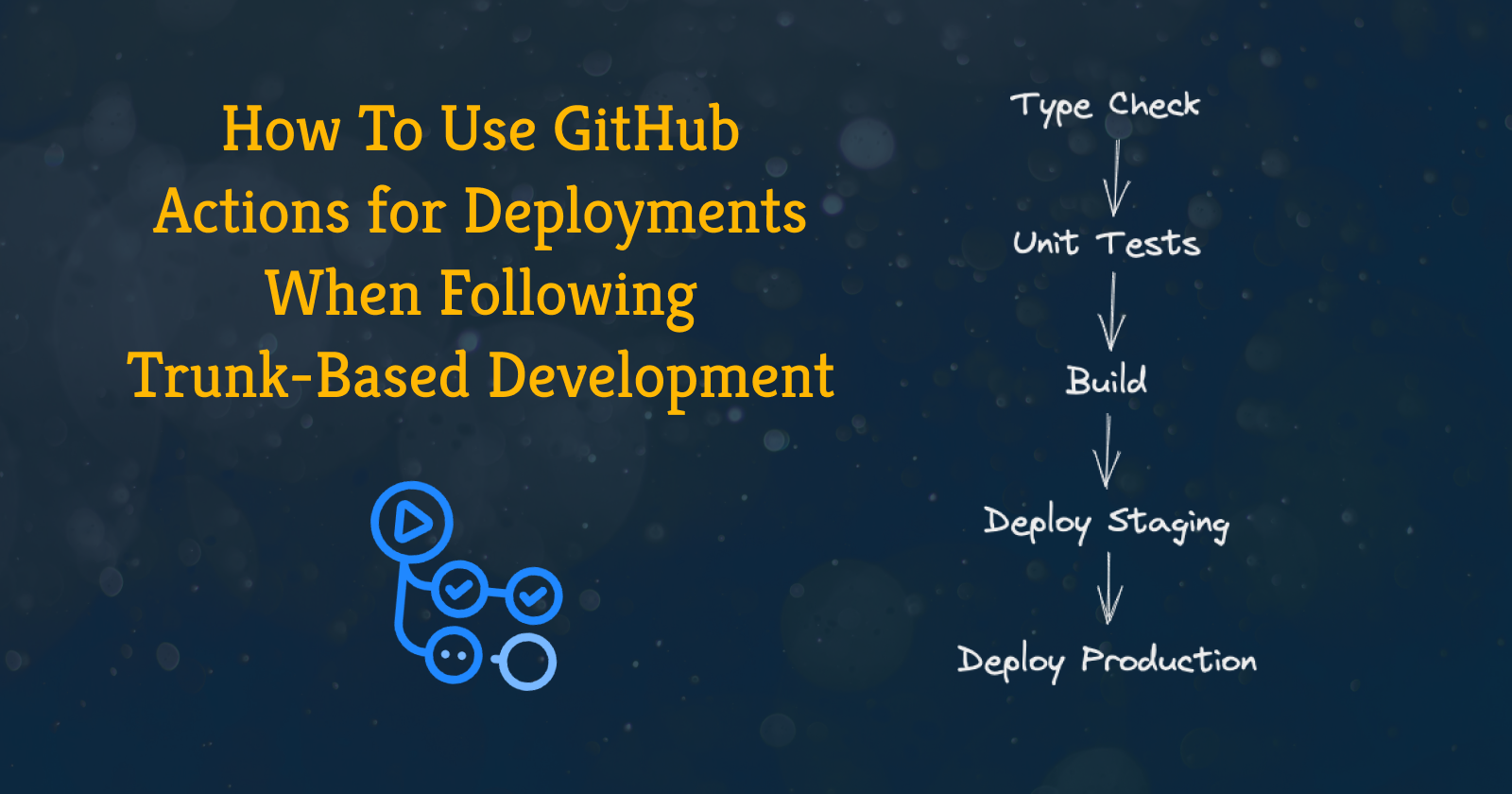 How To Use GitHub Actions for Deployments When Following Trunk-Based Development

Type Check

Unit Tests

Build

Deploy Staging

Deploy Production